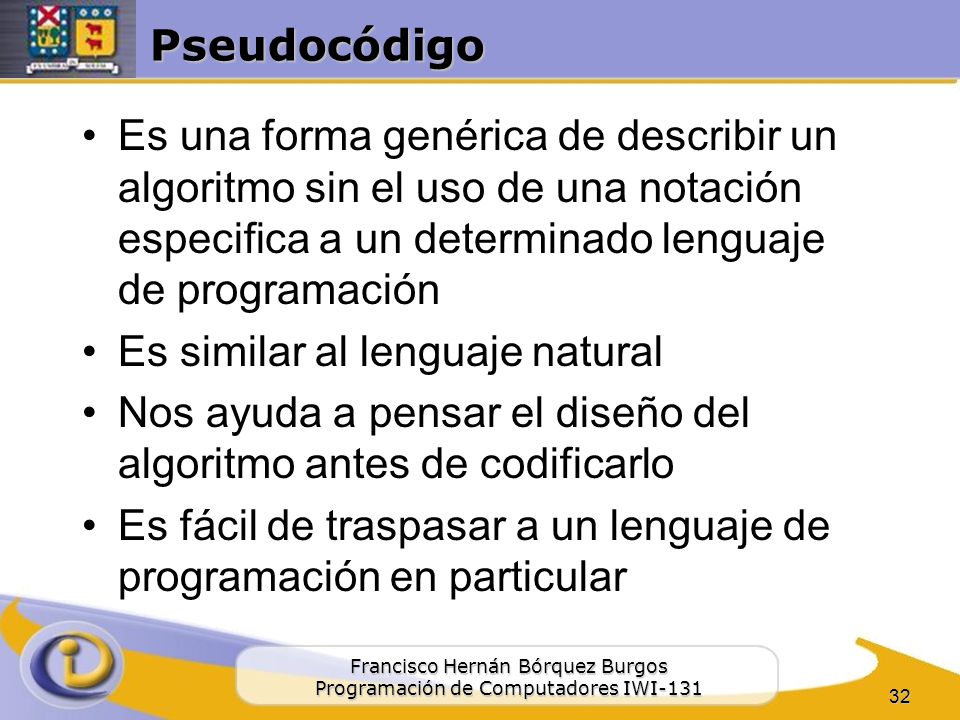 Pseudocódigo

• Es una forma genérica de describir un algoritmo sin el uso de una notación especifica a un determinado lenguaje de programación

• Es similar al lenguaje natural

• Nos ayuda a pensar el diseño del algoritmo antes de codificarlo

• Es fácil de traspasar a un lenguaje de programación en particular

Francisco Hernán Bórquez Burgos
Programación de Computadores IWI-131

32